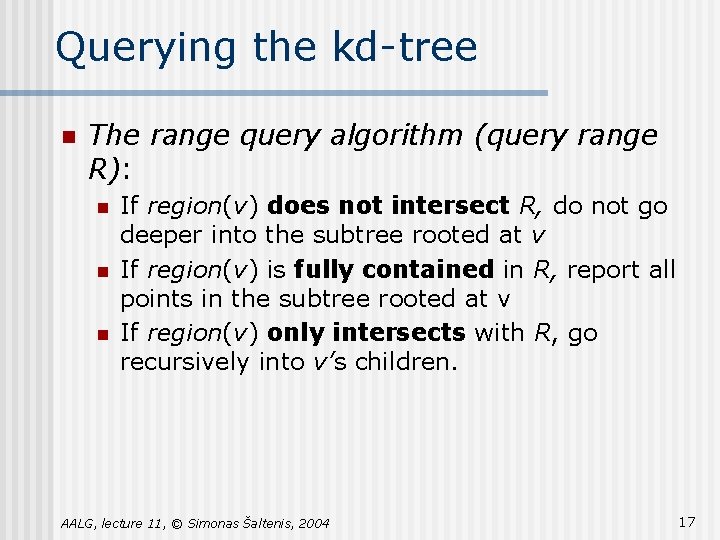 Querying the kd-tree

The range query algorithm (query range R):

If region(v) does not intersect R, do not go deeper into the subtree rooted at v

If region(v) is fully contained in R, report all points in the subtree rooted at v

If region(v) only intersects with R, go recursively into v's children.

AALG, lecture 11, © Simonas Šaltenis, 2004

17